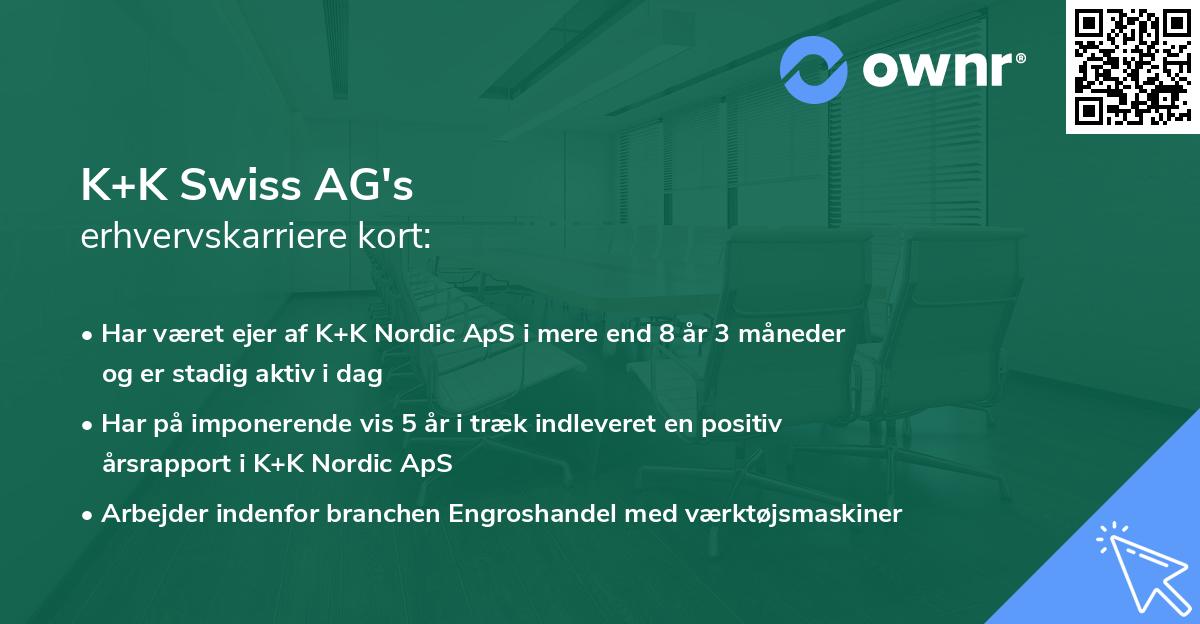 ownr®

K+K Swiss AG's
erhvervskarriere kort:

• Har været ejer af K+K Nordic ApS i mere end 8 år 3 måneder og er stadig aktiv i dag
• Har på imponerende vis 5 år i træk indleveret en positiv årsrapport i K+K Nordic ApS
• Arbejder indenfor branchen Engroshandel med værktøjsmaskiner